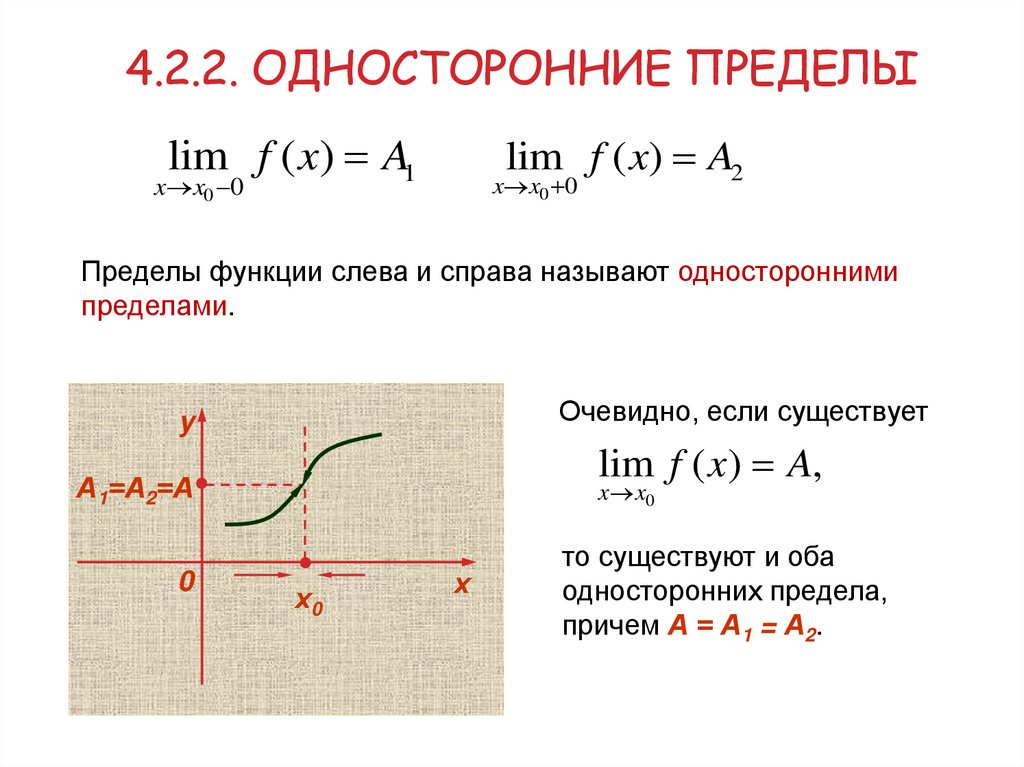 4.2.2. ОДНОСТОРОННИЕ ПРЕДЕЛЫ

$\lim_{x \to x_0 - 0} f(x) = A_1$ $\lim_{x \to x_0 + 0} f(x) = A_2$

Пределы функции слева и справа называют односторонними пределами.

y

$A_1=A_2=A$

0

x

$x_0$

Очевидно, если существует

$\lim_{x \to x_0} f(x) = A,$

то существуют и оба односторонних предела, причем $A = A_1 = A_2$.